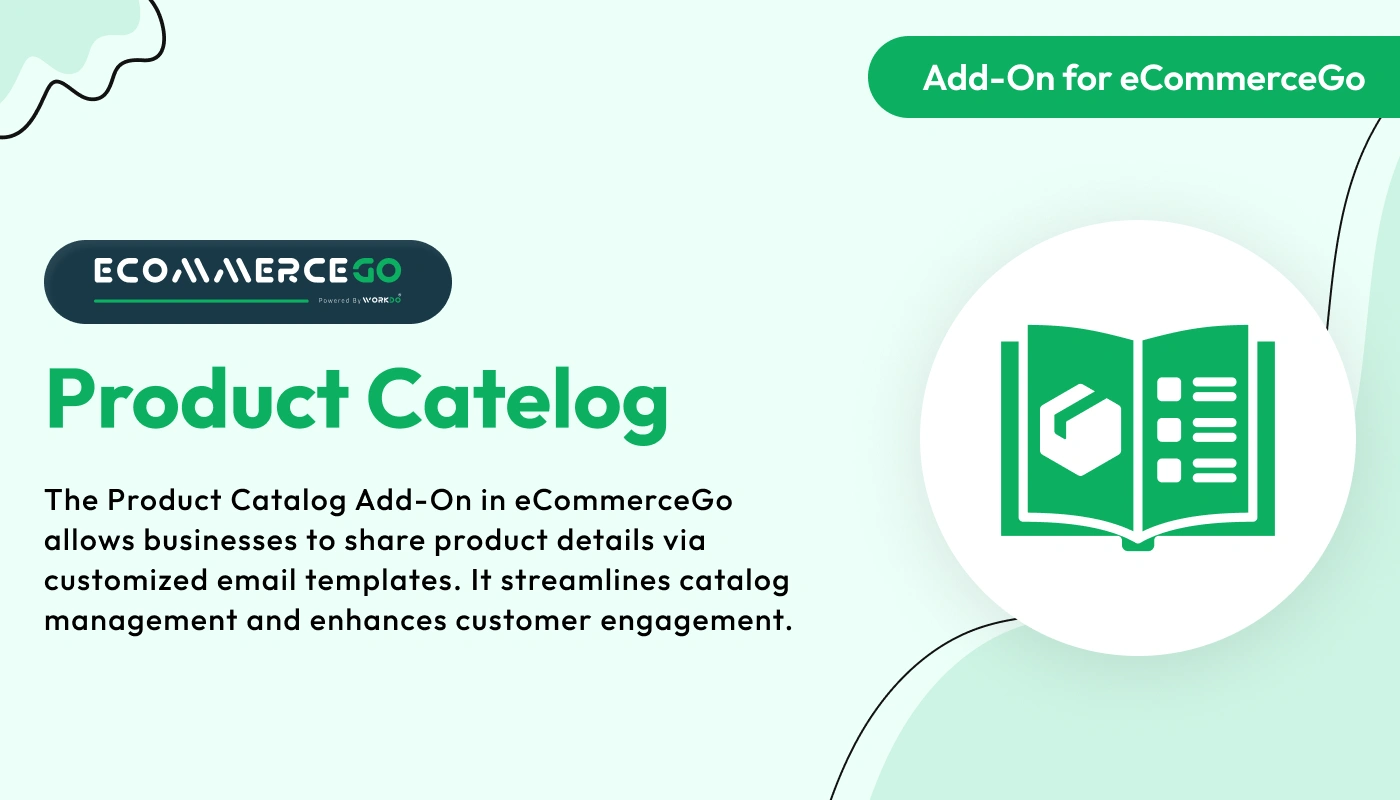 Add-On for eCommerceGo

ECOMMERCEGO
Powered By WORKDO

Product Catelog

The Product Catalog Add-On in eCommerceGo allows businesses to share product details via customized email templates. It streamlines catalog management and enhances customer engagement.